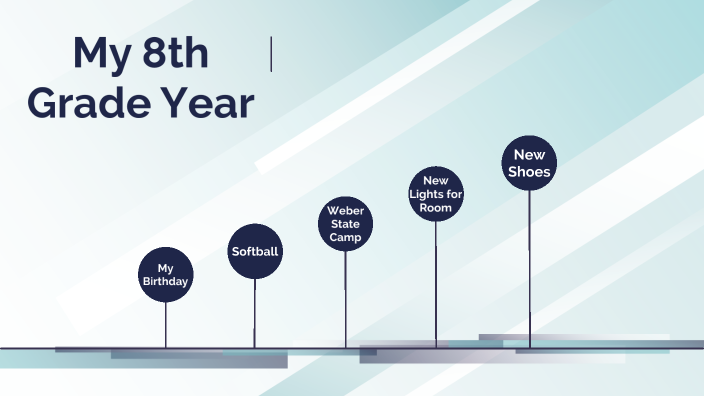 My 8th Grade Year

My Birthday

Softball

Weber State Camp

New Lights for Room

New Shoes